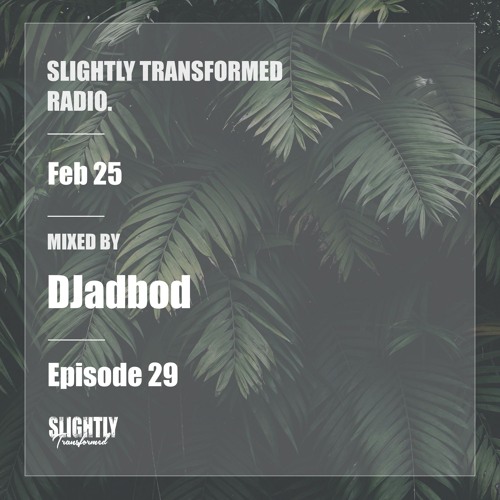 SLIGHTLY TRANSFORMED RADIO.

Feb 25

MIXED BY

DJadbod

Episode 29

SLIGHTLY
Transformed